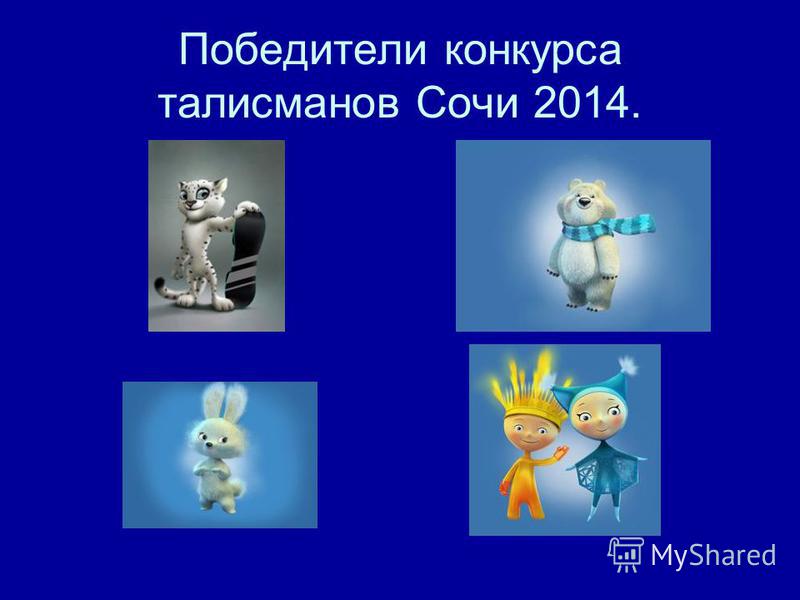 Победители конкурса талисманов Сочи 2014.

MyShared